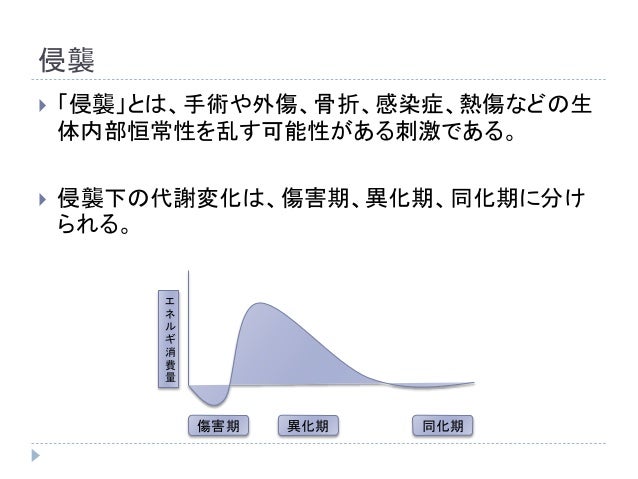 侵襲

「侵襲」とは、手術や外傷、骨折、感染症、熱傷などの生体内部恒常性を乱す可能性がある刺激である。

侵襲下の代謝変化は、傷害期、異化期、同化期に分けられる。

エネルギ消費量

傷害期

異化期

同化期